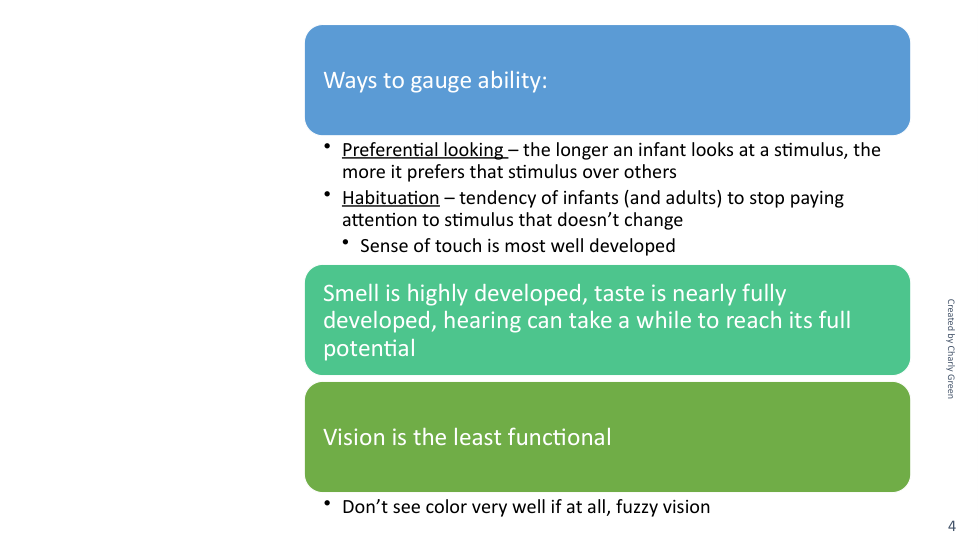 Ways to gauge ability:

• Preferential looking – the longer an infant looks at a stimulus, the more it prefers that stimulus over others
• Habituation – tendency of infants (and adults) to stop paying attention to stimulus that doesn't change
  • Sense of touch is most well developed

Smell is highly developed, taste is nearly fully developed, hearing can take a while to reach its full potential

Vision is the least functional

• Don't see color very well if at all, fuzzy vision

Created by Charly Green

4